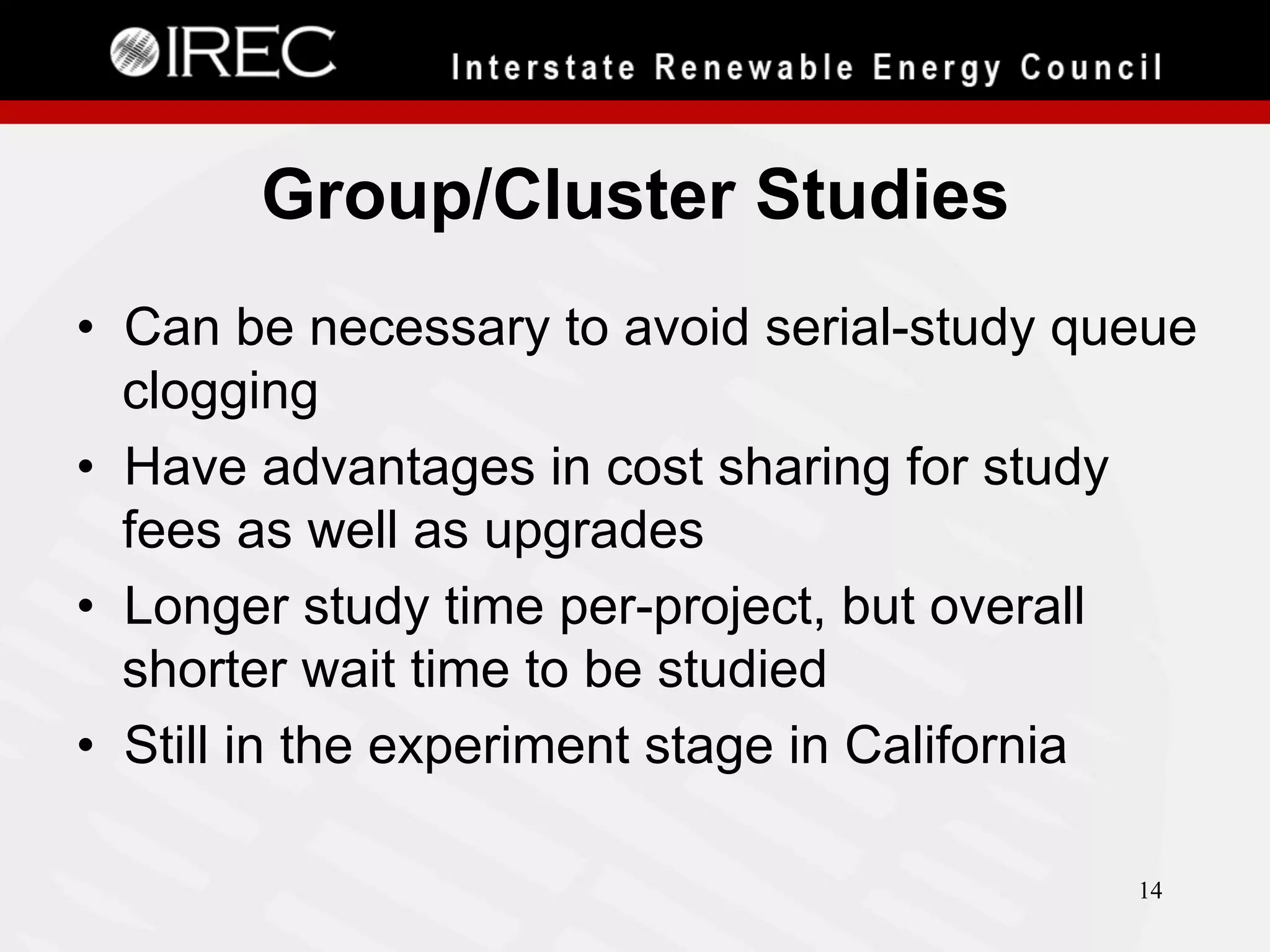 IREC Interstate Renewable Energy Council

Group/Cluster Studies

• Can be necessary to avoid serial-study queue clogging
• Have advantages in cost sharing for study fees as well as upgrades
• Longer study time per-project, but overall shorter wait time to be studied
• Still in the experiment stage in California

14